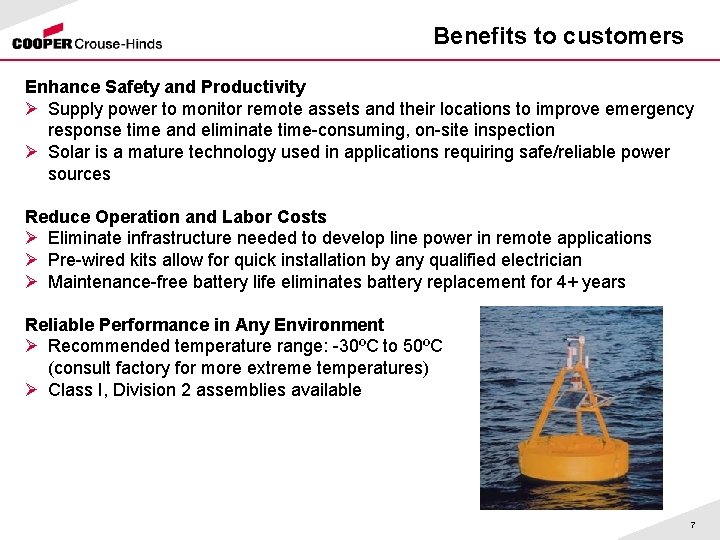 COOPER Crouse-Hinds

Benefits to customers

Enhance Safety and Productivity
➢ Supply power to monitor remote assets and their locations to improve emergency response time and eliminate time-consuming, on-site inspection
➢ Solar is a mature technology used in applications requiring safe/reliable power sources

Reduce Operation and Labor Costs
➢ Eliminate infrastructure needed to develop line power in remote applications
➢ Pre-wired kits allow for quick installation by any qualified electrician
➢ Maintenance-free battery life eliminates battery replacement for 4+ years

Reliable Performance in Any Environment
➢ Recommended temperature range: -30ºC to 50ºC (consult factory for more extreme temperatures)
➢ Class I, Division 2 assemblies available

7